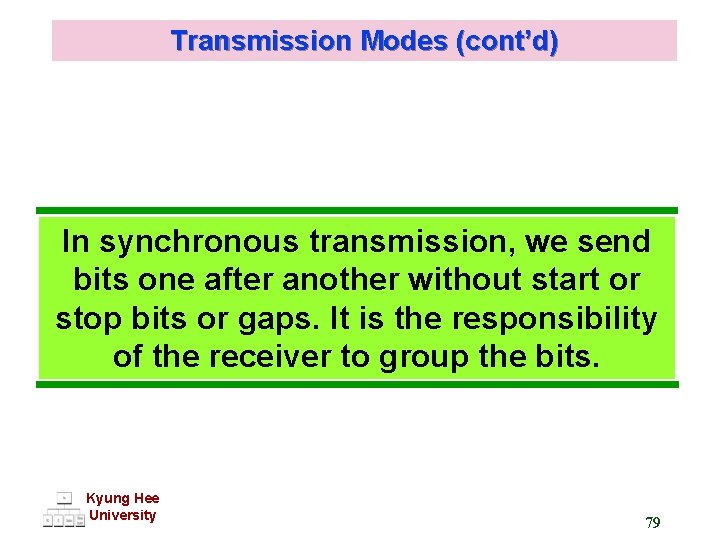 Transmission Modes (cont'd)

In synchronous transmission, we send bits one after another without start or stop bits or gaps. It is the responsibility of the receiver to group the bits.

Kyung Hee University

79